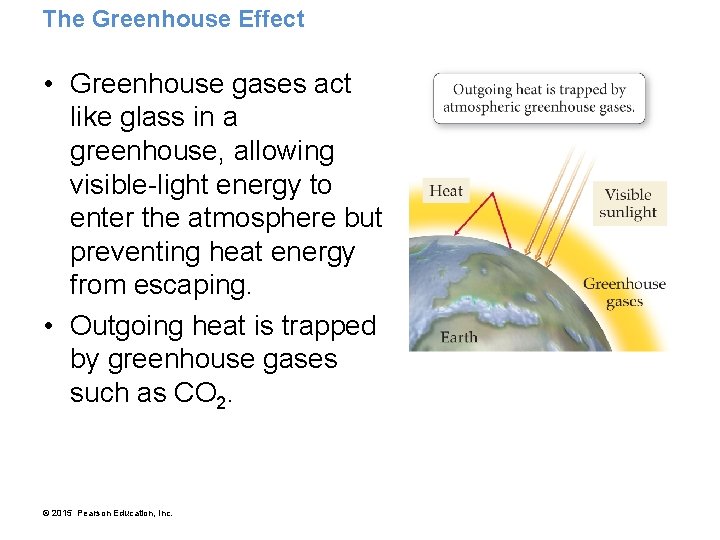 The Greenhouse Effect

• Greenhouse gases act like glass in a greenhouse, allowing visible-light energy to enter the atmosphere but preventing heat energy from escaping.

• Outgoing heat is trapped by greenhouse gases such as $CO_2$.

Outgoing heat is trapped by atmospheric greenhouse gases.

Heat

Visible sunlight

Greenhouse gases

Earth

© 2015 Pearson Education, Inc.